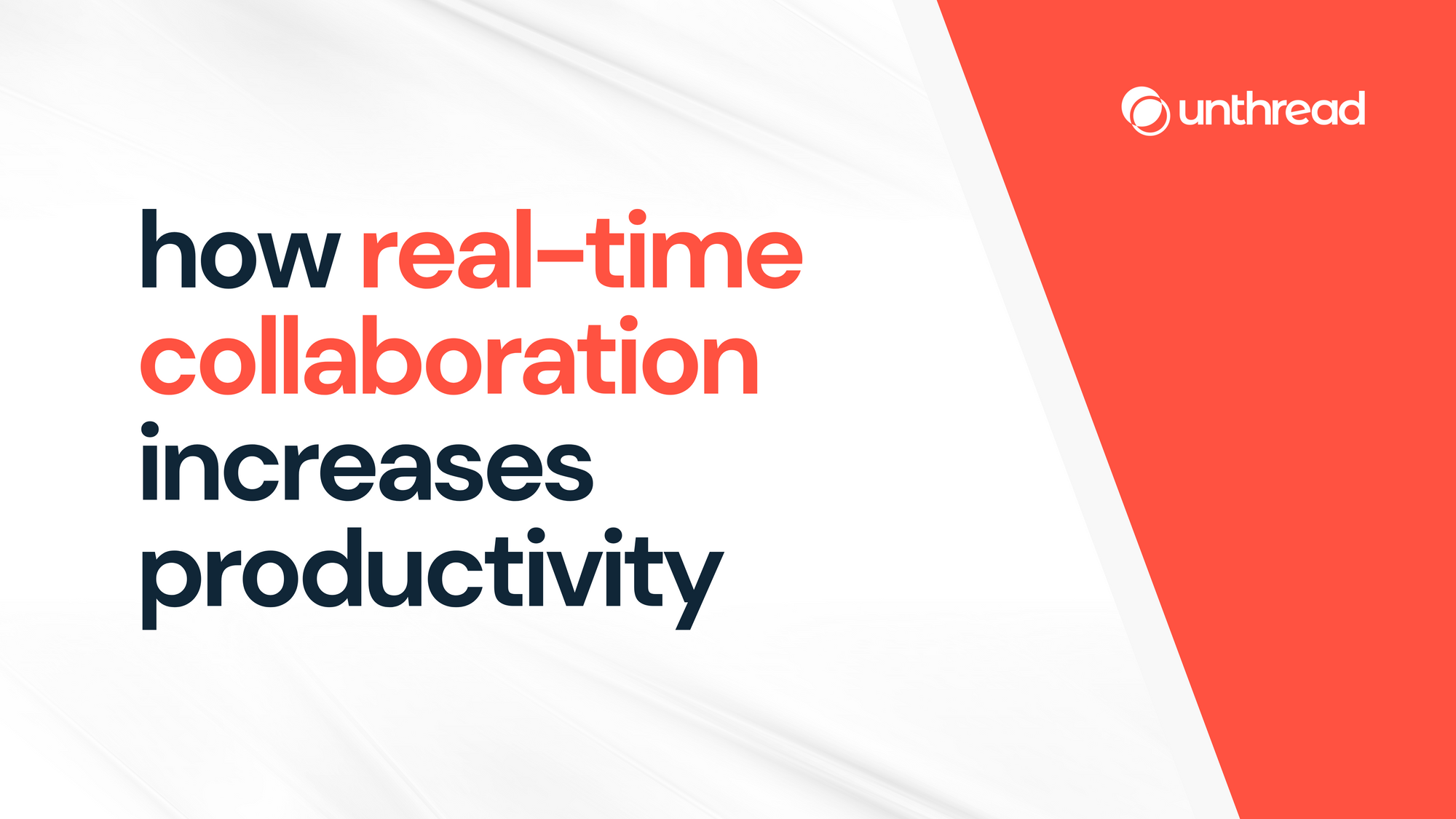 unthread

how real-time collaboration increases productivity